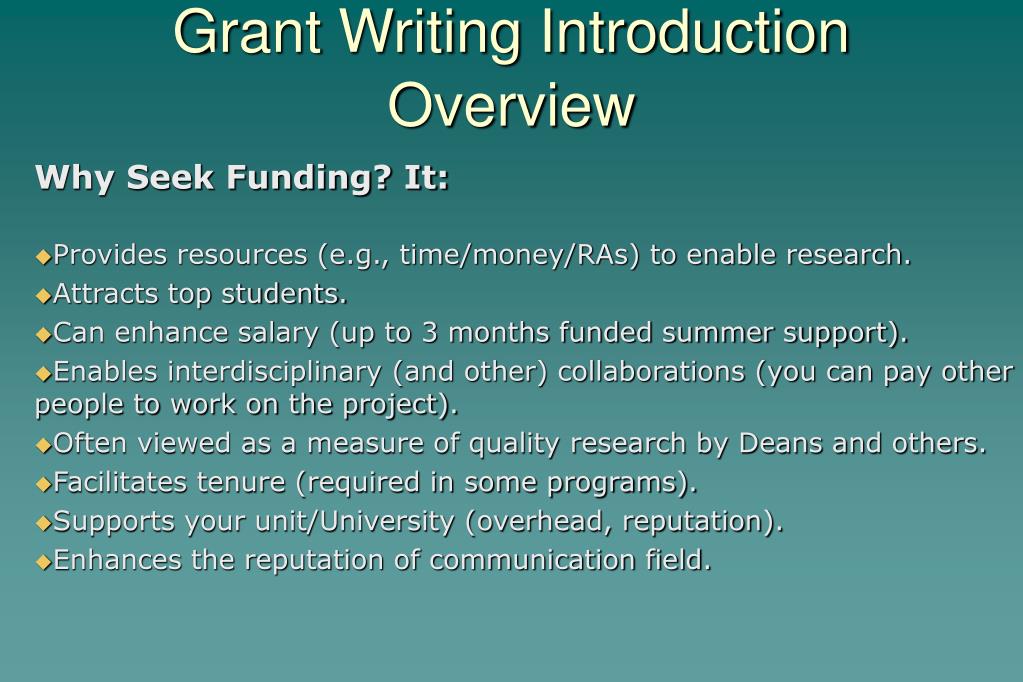 Grant Writing Introduction Overview

Why Seek Funding? It:

◆Provides resources (e.g., time/money/RAs) to enable research.
◆Attracts top students.
◆Can enhance salary (up to 3 months funded summer support).
◆Enables interdisciplinary (and other) collaborations (you can pay other people to work on the project).
◆Often viewed as a measure of quality research by Deans and others.
◆Facilitates tenure (required in some programs).
◆Supports your unit/University (overhead, reputation).
◆Enhances the reputation of communication field.